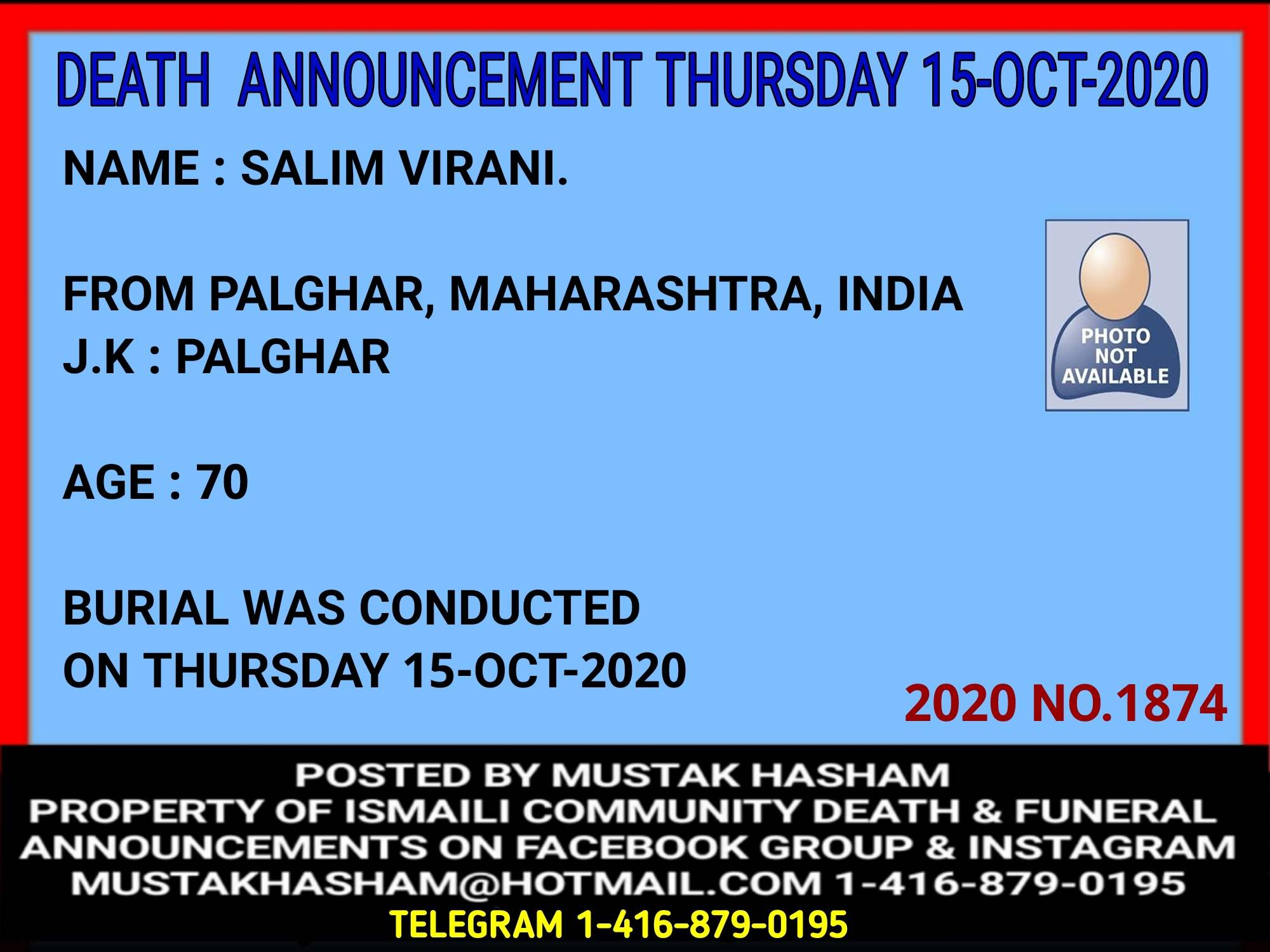 DEATH ANNOUNCEMENT THURSDAY 15-OCT-2020

NAME : SALIM VIRANI.

FROM PALGHAR, MAHARASHTRA, INDIA
J.K : PALGHAR

PHOTO NOT AVAILABLE

AGE : 70

BURIAL WAS CONDUCTED
ON THURSDAY 15-OCT-2020

2020 NO.1874

POSTED BY MUSTAK HASHAM
PROPERTY OF ISMAILI COMMUNITY DEATH & FUNERAL ANNOUNCEMENTS ON FACEBOOK GROUP & INSTAGRAM
MUSTAKHASHAM@HOTMAIL.COM 1-416-879-0195
TELEGRAM 1-416-879-0195